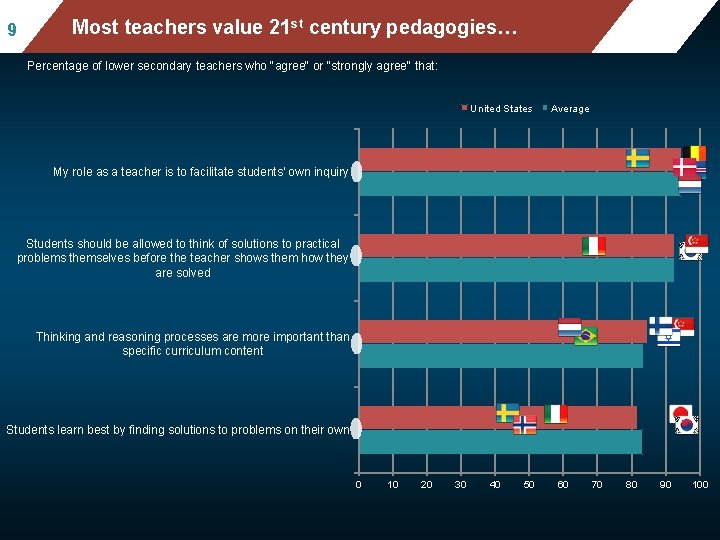 9

Most teachers value 21$^{st}$ century pedagogies…

Percentage of lower secondary teachers who "agree" or "strongly agree" that:

United States Average

My role as a teacher is to facilitate students' own inquiry

Students should be allowed to think of solutions to practical problems themselves before the teacher shows them how they are solved

Thinking and reasoning processes are more important than specific curriculum content

Students learn best by finding solutions to problems on their own

0 10 20 30 40 50 60 70 80 90 100